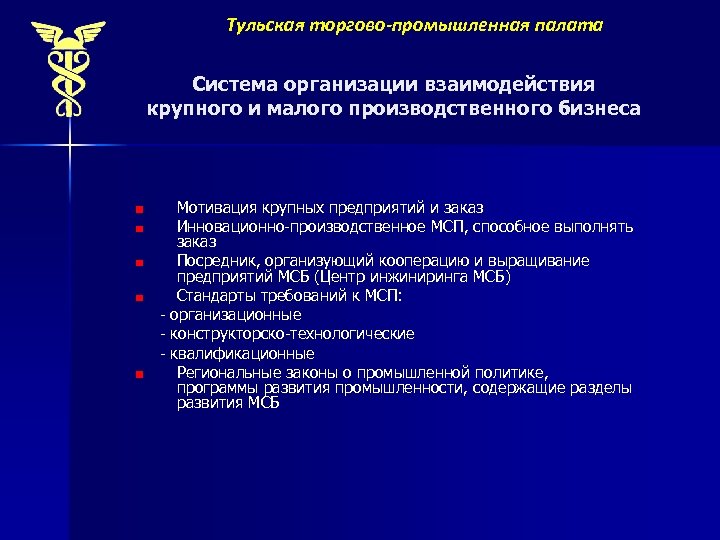 Тульская торгово-промышленная палата

Система организации взаимодействия крупного и малого производственного бизнеса

■ Мотивация крупных предприятий и заказ
■ Инновационно-производственное МСП, способное выполнять заказ
■ Посредник, организующий кооперацию и выращивание предприятий МСБ (Центр инжиниринга МСБ)
■ Стандарты требований к МСП:
- организационные
- конструкторско-технологические
- квалификационные
■ Региональные законы о промышленной политике, программы развития промышленности, содержащие разделы развития МСБ